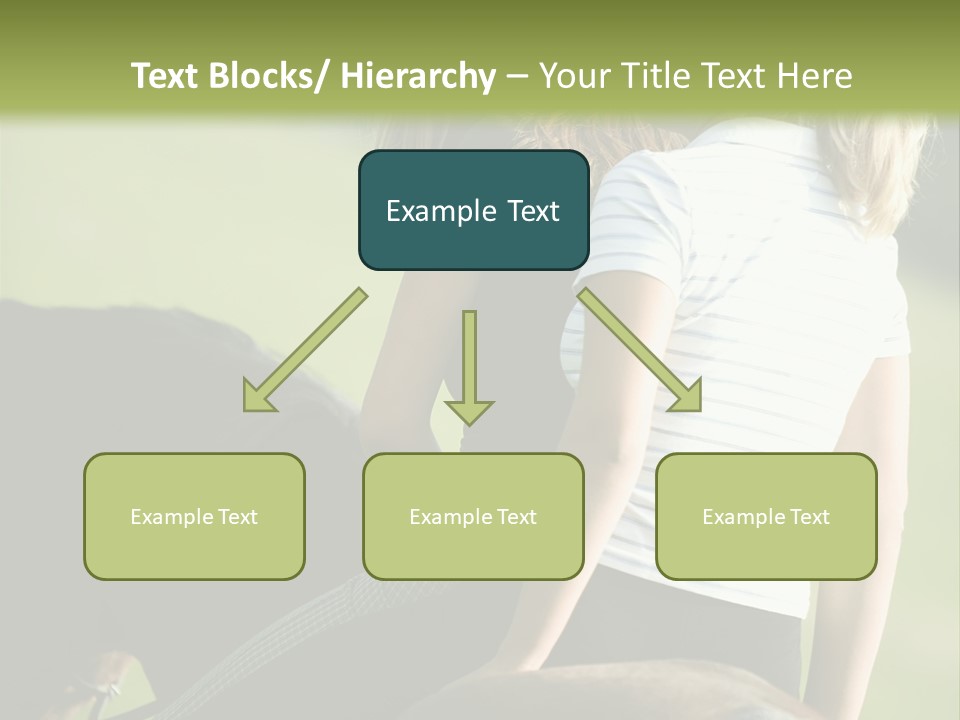 Text Blocks/ Hierarchy – Your Title Text Here

Example Text

Example Text

Example Text

Example Text